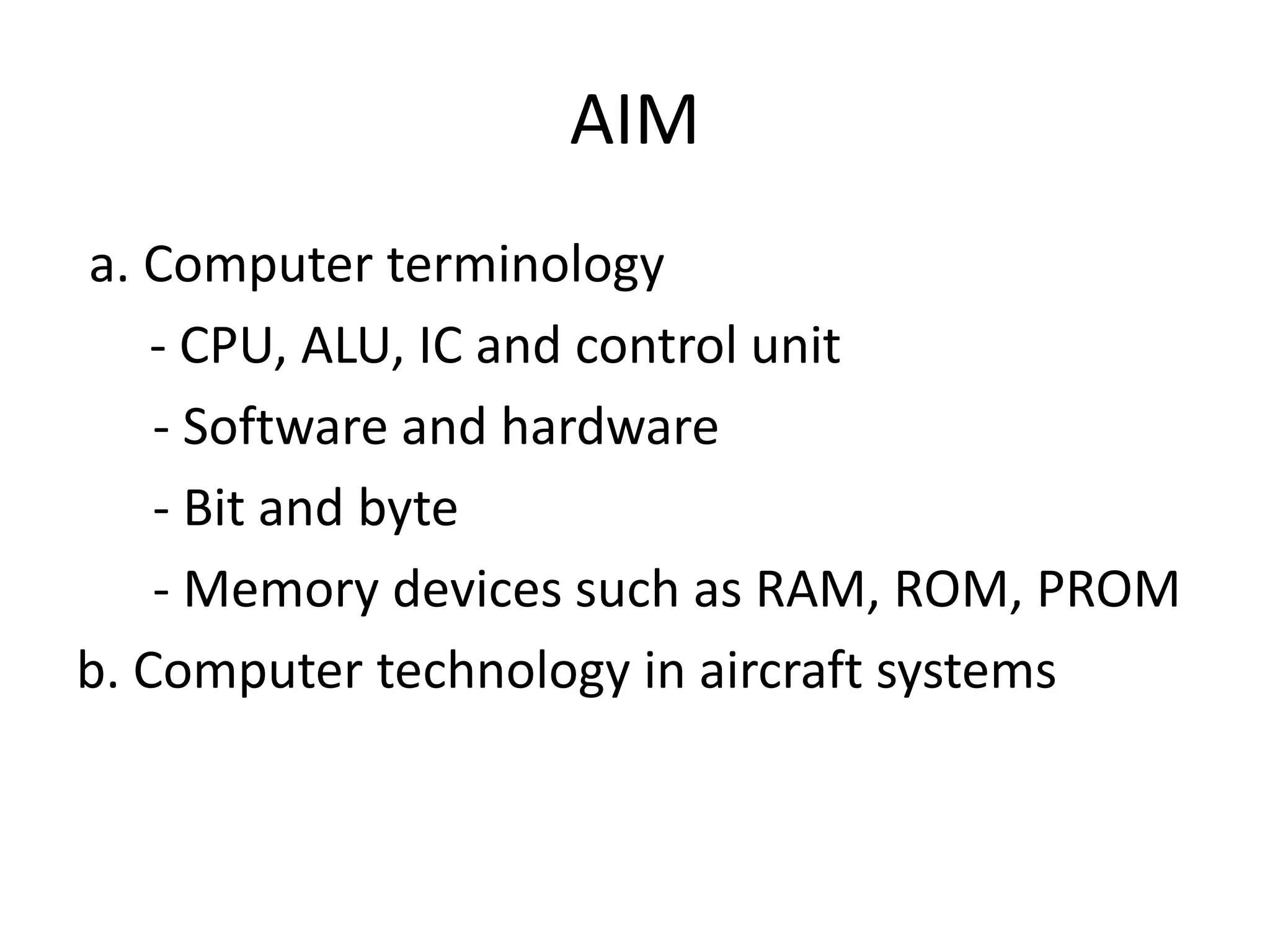 AIM

a. Computer terminology

- CPU, ALU, IC and control unit

- Software and hardware

- Bit and byte

- Memory devices such as RAM, ROM, PROM

b. Computer technology in aircraft systems